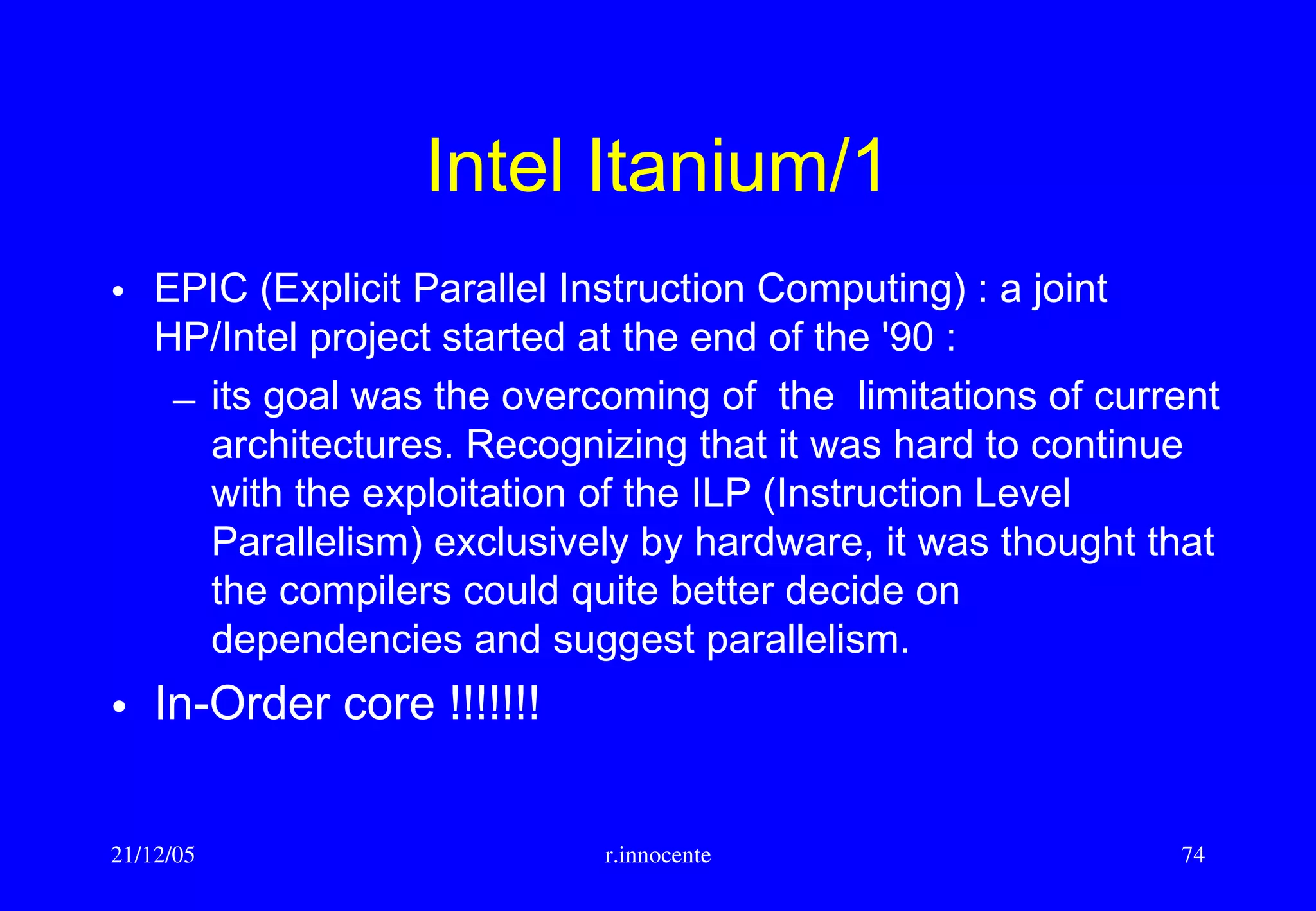 Intel Itanium/1

• EPIC (Explicit Parallel Instruction Computing) : a joint HP/Intel project started at the end of the '90 :

– its goal was the overcoming of the limitations of current architectures. Recognizing that it was hard to continue with the exploitation of the ILP (Instruction Level Parallelism) exclusively by hardware, it was thought that the compilers could quite better decide on dependencies and suggest parallelism.

• In-Order core !!!!!!!

21/12/05

r.innocente

74